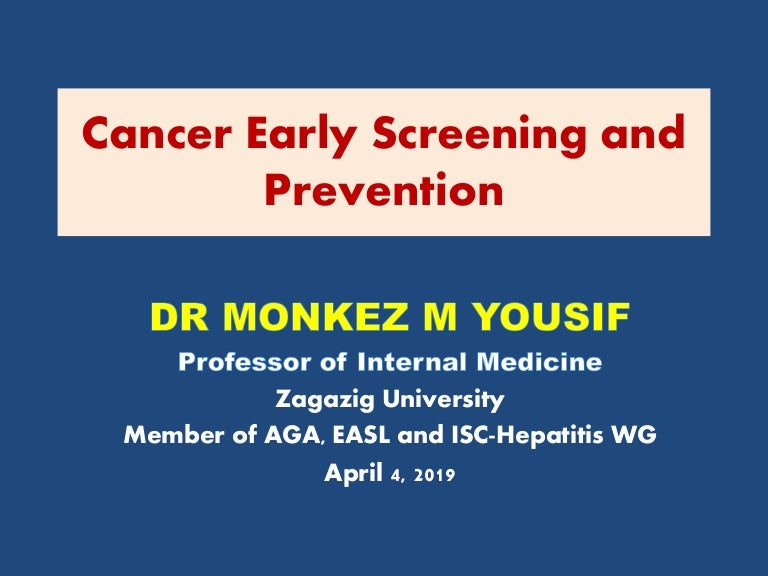 Cancer Early Screening and Prevention

DR MONKEZ M YOUSIF
Professor of Internal Medicine
Zagazig University
Member of AGA, EASL and ISC-Hepatitis WG
April 4, 2019